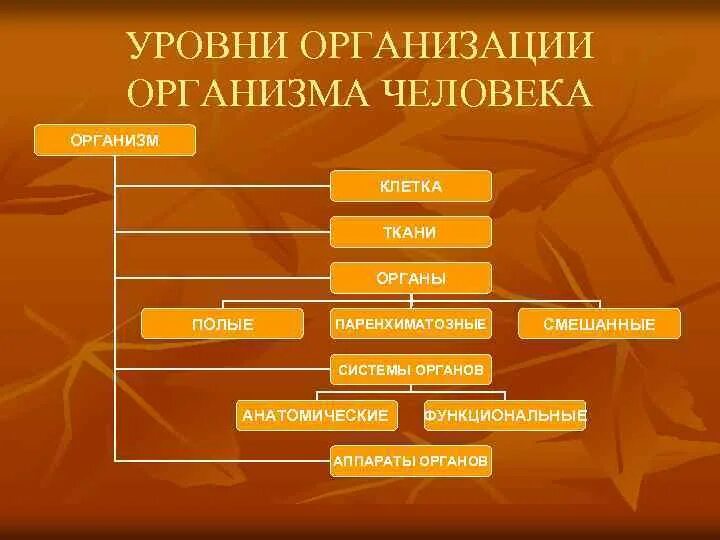 УРОВНИ ОРГАНИЗАЦИИ ОРГАНИЗМА ЧЕЛОВЕКА

ОРГАНИЗМ

КЛЕТКА

ТКАНИ

ОРГАНЫ

ПОЛЫЕ

ПАРЕНХИМАТОЗНЫЕ

СМЕШАННЫЕ

СИСТЕМЫ ОРГАНОВ

АНАТОМИЧЕСКИЕ

ФУНКЦИОНАЛЬНЫЕ

АППАРАТЫ ОРГАНОВ